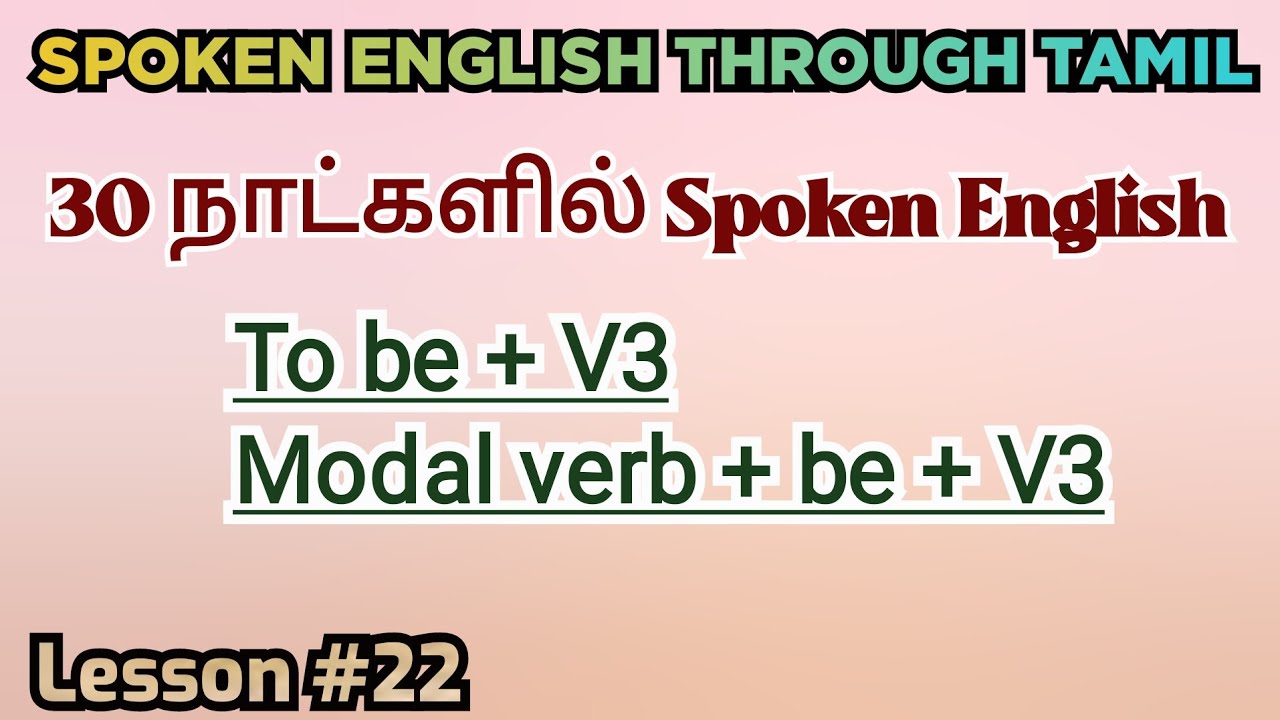 SPOKEN ENGLISH THROUGH TAMIL

30 நாட்களில் Spoken English

To be + V3
Modal verb + be + V3

Lesson #22